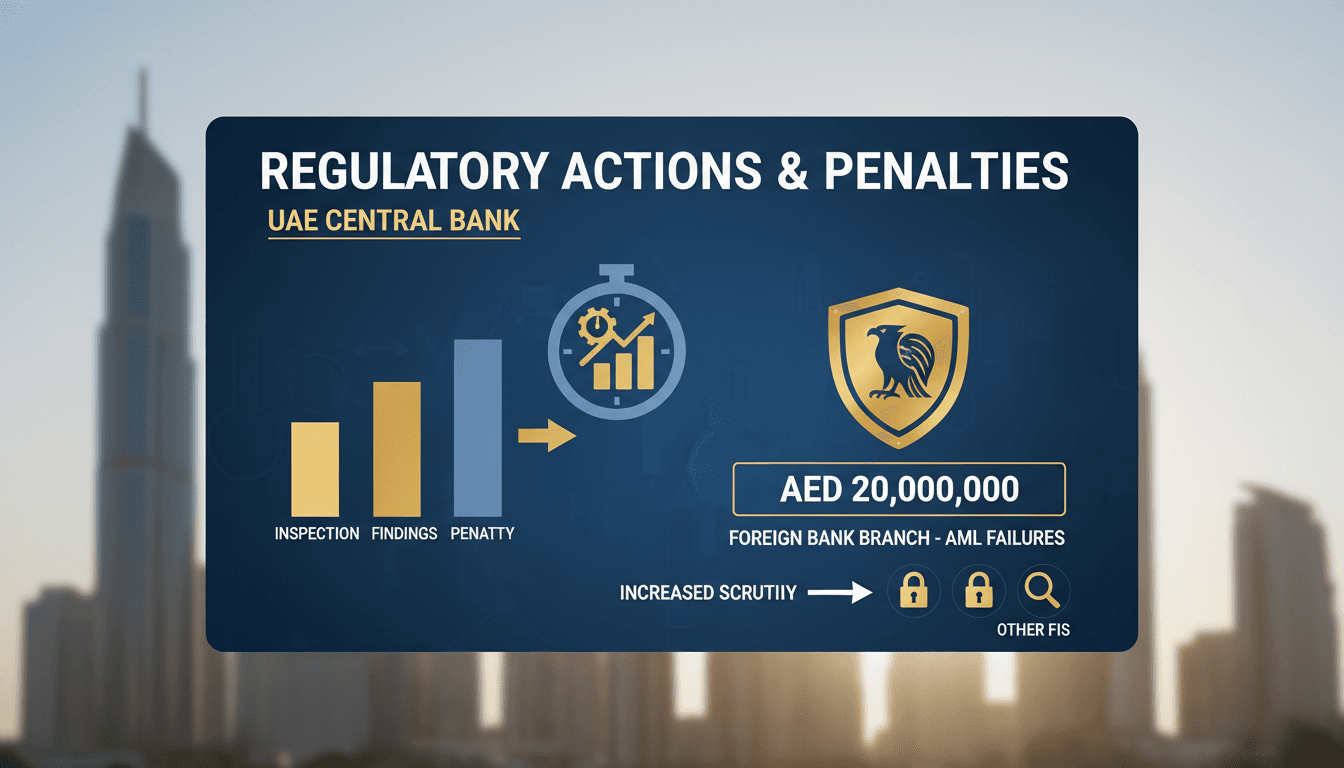 REGULATORY ACTIONS & PENALTIES

UAE CENTRAL BANK

INSPECTION FINDINGS PENATTY

AED 20,000,000

FOREIGN BANK BRANCH - AML FAILURES

INCREASED SCRUTIIY

OTHER FIS